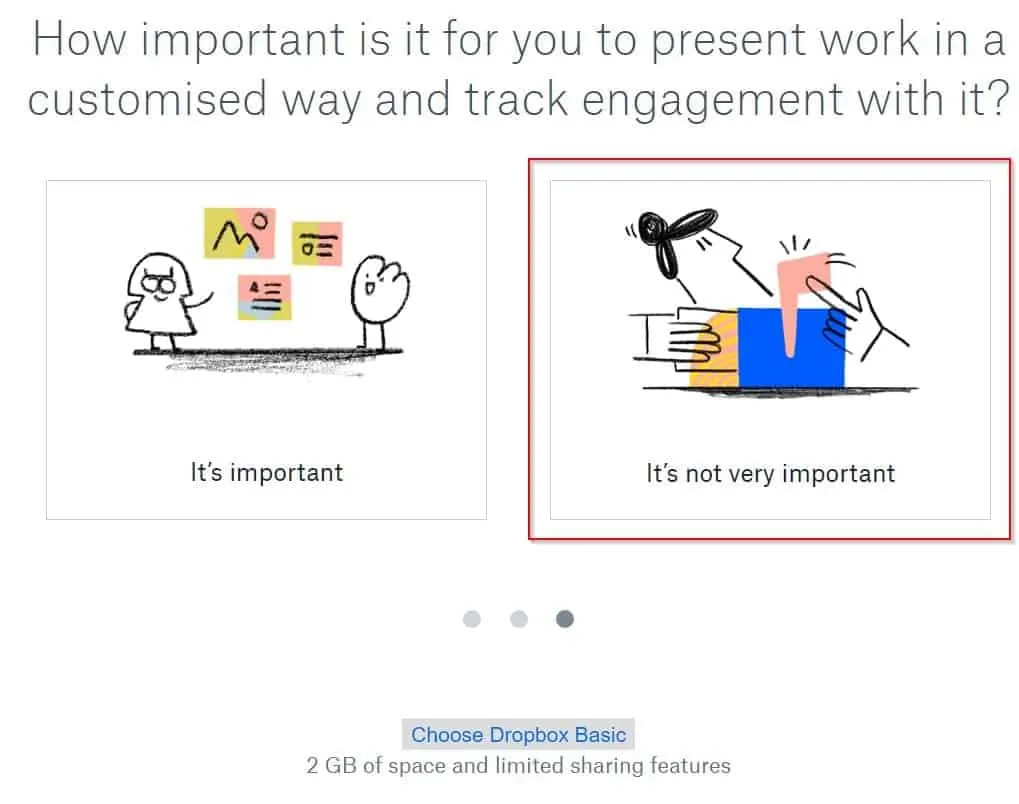 How important is it for you to present work in a customised way and track engagement with it?

It's important

It's not very important

Choose Dropbox Basic
2 GB of space and limited sharing features